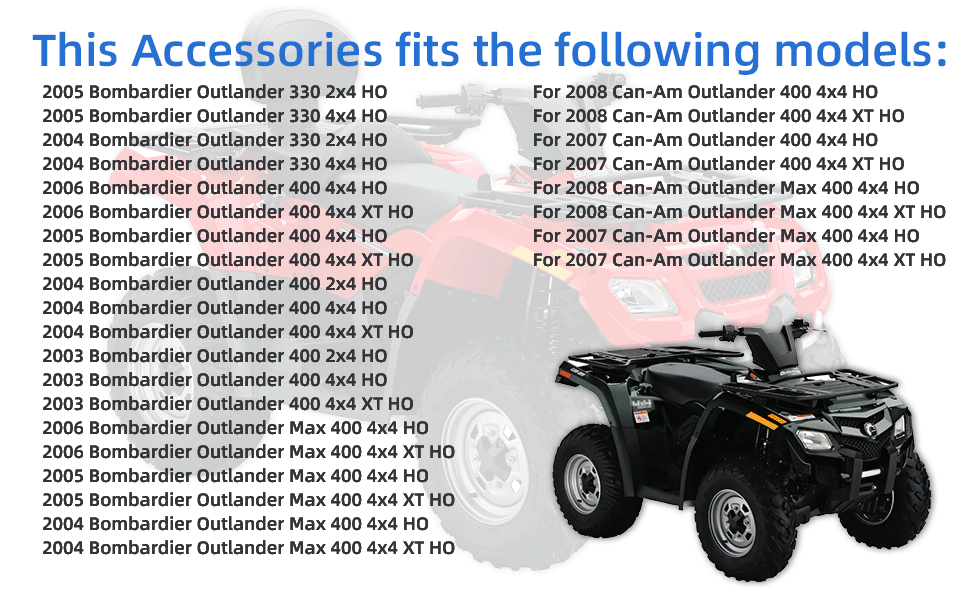 This Accessories fits the following models:

2005 Bombardier Outlander 330 2x4 HO
2005 Bombardier Outlander 330 4x4 HO
2004 Bombardier Outlander 330 2x4 HO
2004 Bombardier Outlander 330 4x4 HO
2006 Bombardier Outlander 400 4x4 HO
2006 Bombardier Outlander 400 4x4 XT HO
2005 Bombardier Outlander 400 4x4 HO
2005 Bombardier Outlander 400 4x4 XT HO
2004 Bombardier Outlander 400 2x4 HO
2004 Bombardier Outlander 400 4x4 HO
2004 Bombardier Outlander 400 4x4 XT HO
2003 Bombardier Outlander 400 2x4 HO
2003 Bombardier Outlander 400 4x4 HO
2003 Bombardier Outlander 400 4x4 XT HO
2006 Bombardier Outlander Max 400 4x4 HO
2006 Bombardier Outlander Max 400 4x4 XT HO
2005 Bombardier Outlander Max 400 4x4 HO
2005 Bombardier Outlander Max 400 4x4 XT HO
2004 Bombardier Outlander Max 400 4x4 HO
2004 Bombardier Outlander Max 400 4x4 XT HO

For 2008 Can-Am Outlander 400 4x4 HO
For 2008 Can-Am Outlander 400 4x4 XT HO
For 2007 Can-Am Outlander 400 4x4 HO
For 2007 Can-Am Outlander 400 4x4 XT HO
For 2008 Can-Am Outlander Max 400 4x4 HO
For 2008 Can-Am Outlander Max 400 4x4 XT HO
For 2007 Can-Am Outlander Max 400 4x4 HO
For 2007 Can-Am Outlander Max 400 4x4 XT HO